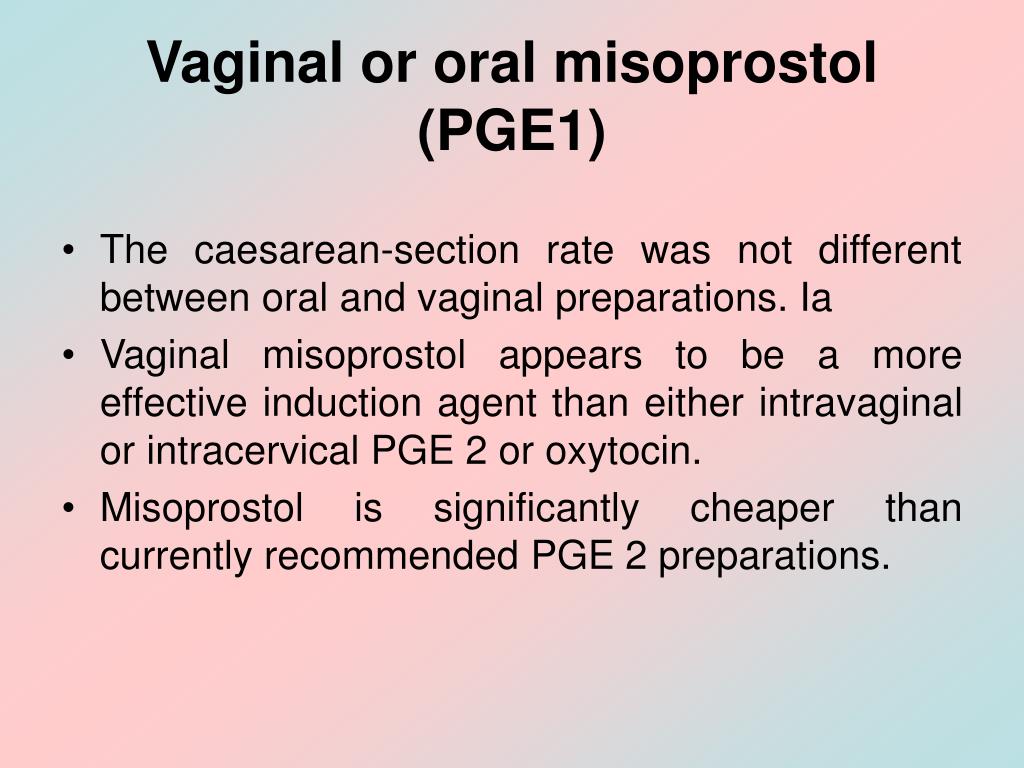 Vaginal or oral misoprostol (PGE1)

• The caesarean-section rate was not different between oral and vaginal preparations. Ia

• Vaginal misoprostol appears to be a more effective induction agent than either intravaginal or intracervical PGE 2 or oxytocin.

• Misoprostol is significantly cheaper than currently recommended PGE 2 preparations.